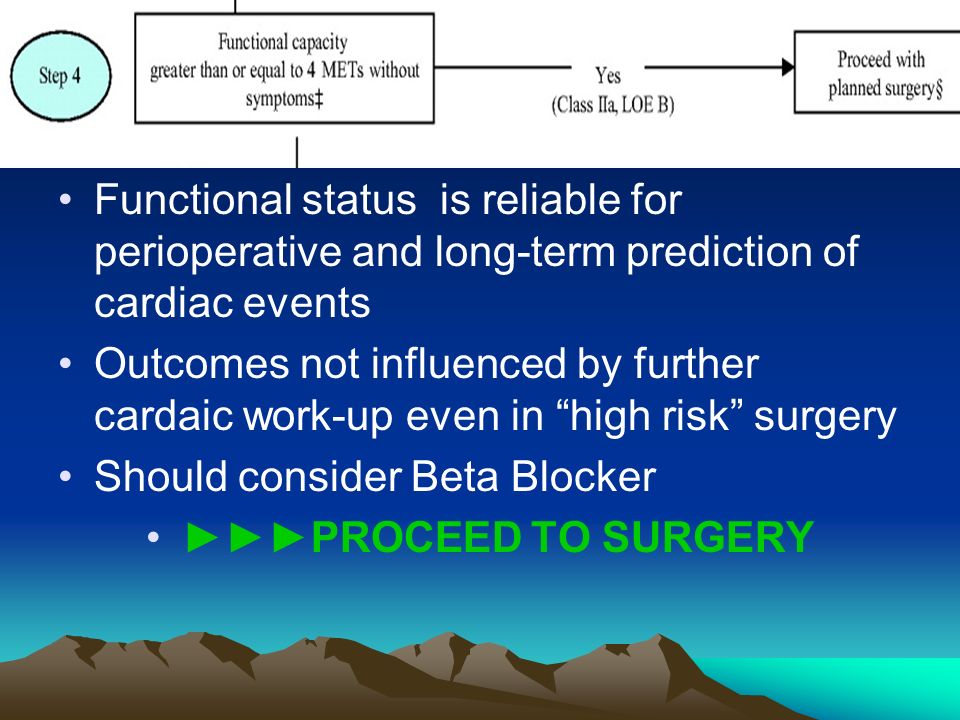 Step 4

Functional capacity greater than or equal to 4 METs without symptoms‡

Yes
(Class IIa, LOE B)

Proceed with planned surgery§

• Functional status is reliable for perioperative and long-term prediction of cardiac events
• Outcomes not influenced by further cardaic work-up even in “high risk” surgery
• Should consider Beta Blocker
• ►►►PROCEED TO SURGERY